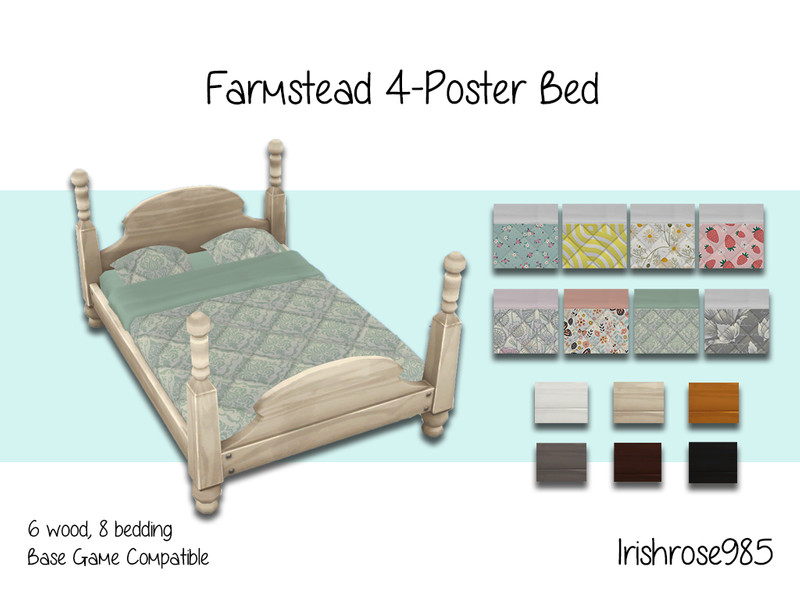 Farmstead 4-Poster Bed

6 wood, 8 bedding
Base Game Compatible

Irishrose985